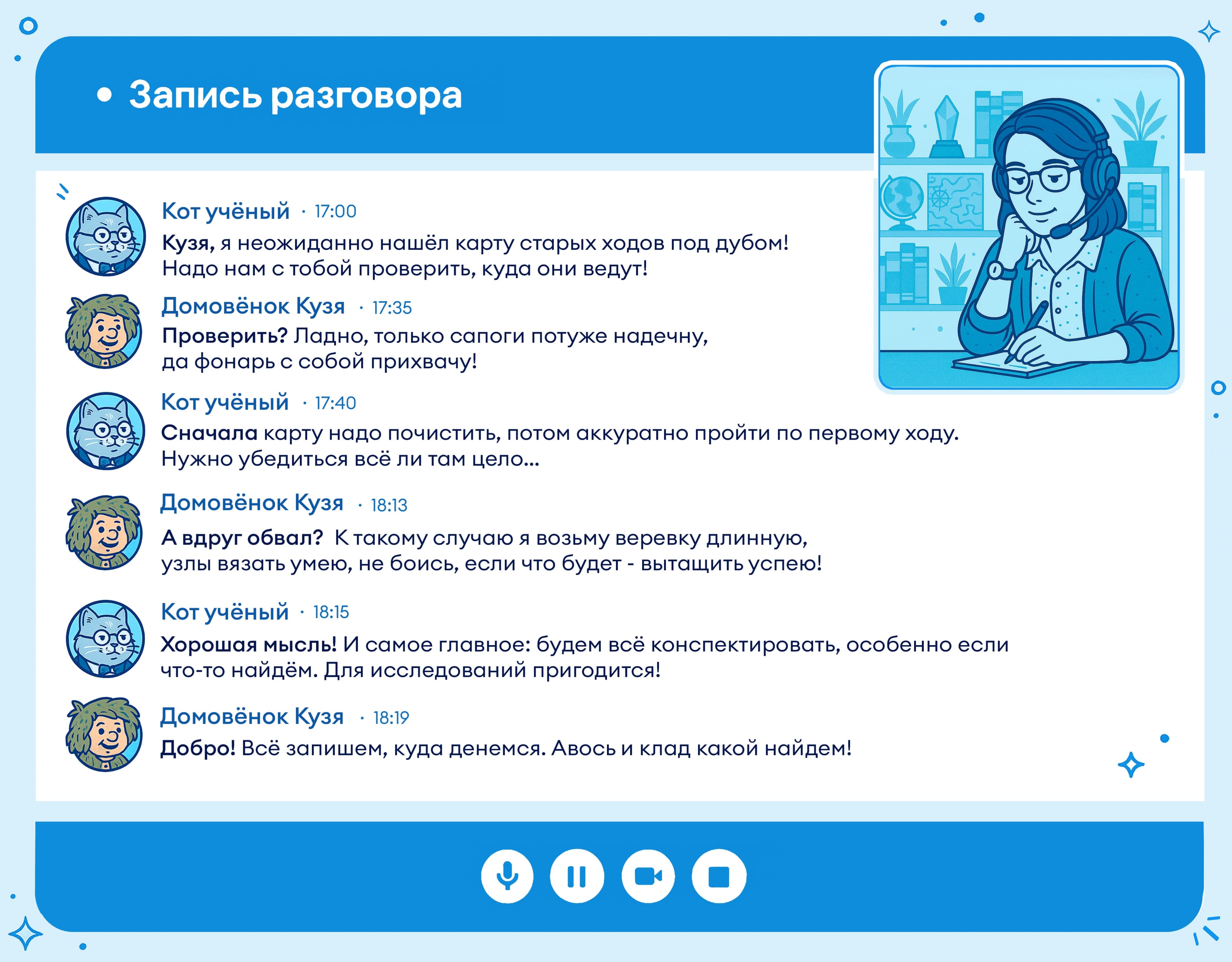 • Запись разговора

Кот учёный · 17:00
Кузя, я неожиданно нашёл карту старых ходов под дубом! Надо нам с тобой проверить, куда они ведут!

Домовёнок Кузя · 17:35
Проверить? Ладно, только сапоги потуже надечну, да фонарь с собой прихвачу!

Кот учёный · 17:40
Сначала карту надо почистить, потом аккуратно пройти по первому ходу. Нужно убедиться всё ли там цело...

Домовёнок Кузя · 18:13
А вдруг обвал? К такому случаю я возьму веревку длинную, узлы вязать умею, не боись, если что будет - вытащить успею!

Кот учёный · 18:15
Хорошая мысль! И самое главное: будем всё конспектировать, особенно если что-то найдём. Для исследований пригодится!

Домовёнок Кузя · 18:19
Добро! Всё запишем, куда денемся. Авось и клад какой найдем!